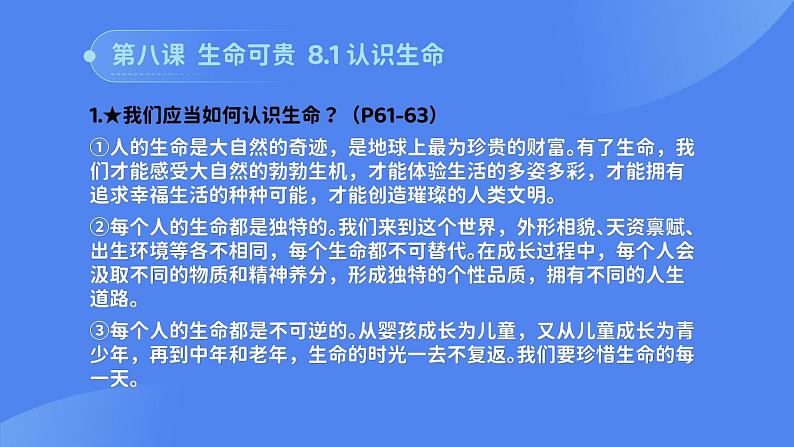 第八课 生命可贵 8.1 认识生命

1.★我们应当如何认识生命？（P61-63）

①人的生命是大自然的奇迹，是地球上最为珍贵的财富。有了生命，我们才能感受大自然的勃勃生机，才能体验生活的多姿多彩，才能拥有追求幸福生活的种种可能，才能创造璀璨的人类文明。

②每个人的生命都是独特的。我们来到这个世界，外形相貌、天资禀赋、出生环境等各不相同，每个生命都不可替代。在成长过程中，每个人会汲取不同的物质和精神养分，形成独特的个性品质，拥有不同的人生道路。

③每个人的生命都是不可逆的。从婴孩成长为儿童，又从儿童成长为青少年，再到中年和老年，生命的时光一去不复返。我们要珍惜生命的每一天。